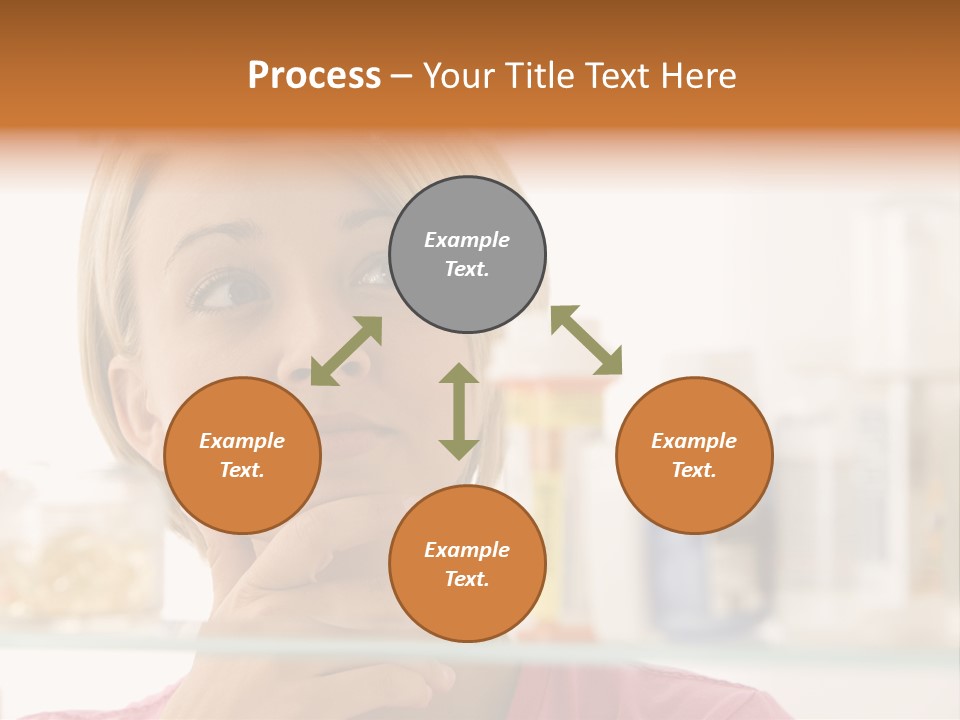 Process – Your Title Text Here

Example Text.

Example Text.

Example Text.

Example Text.